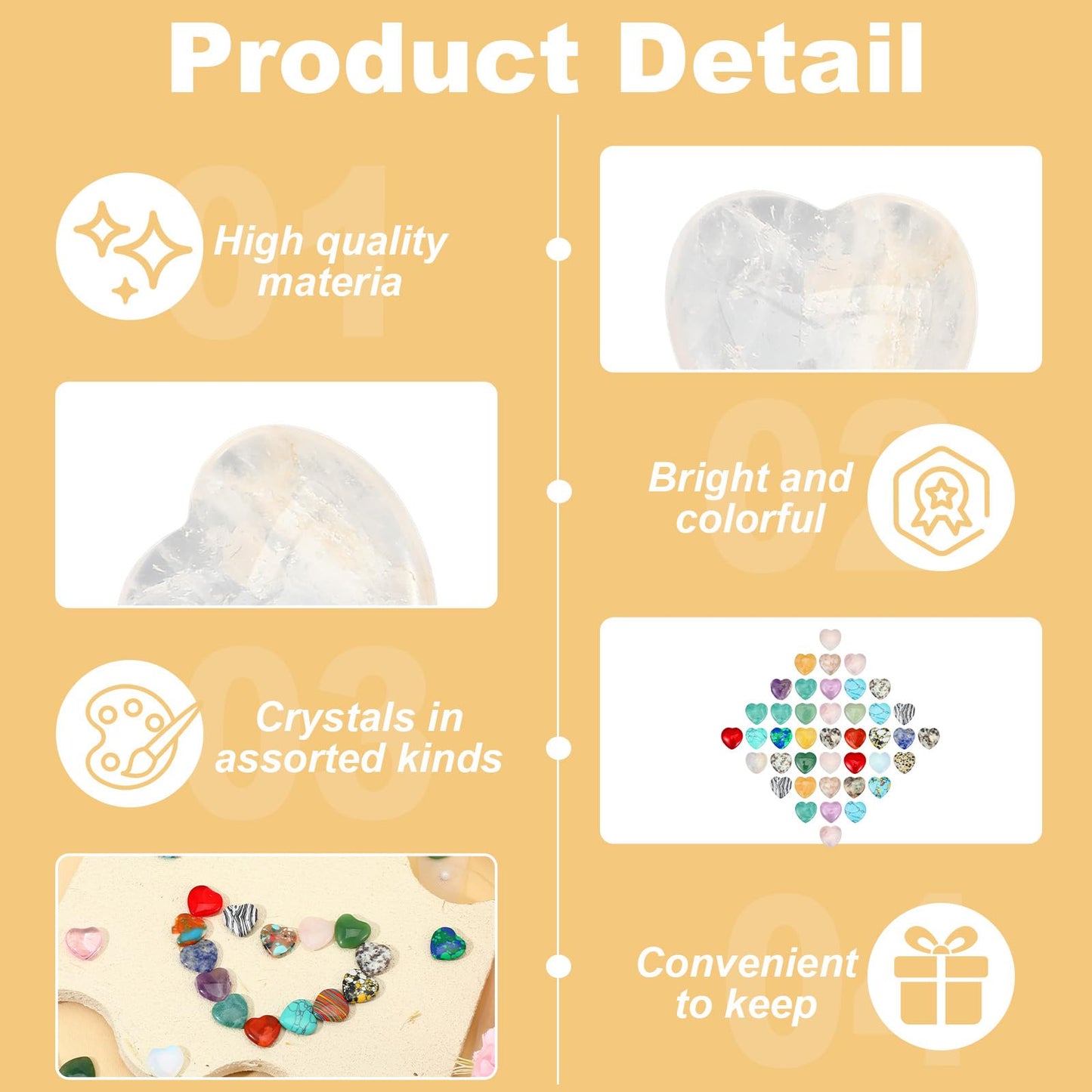 Product Detail

01
High quality materia

02
Bright and colorful

03
Crystals in assorted kinds

04
Convenient to keep